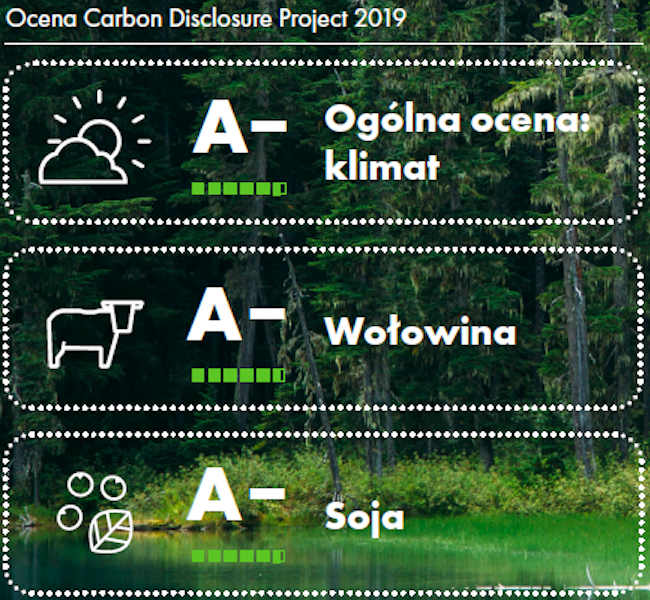 Ocena Carbon Disclosure Project 2019

A– Ogólna ocena: klimat

A– Wołowina

A– Soja